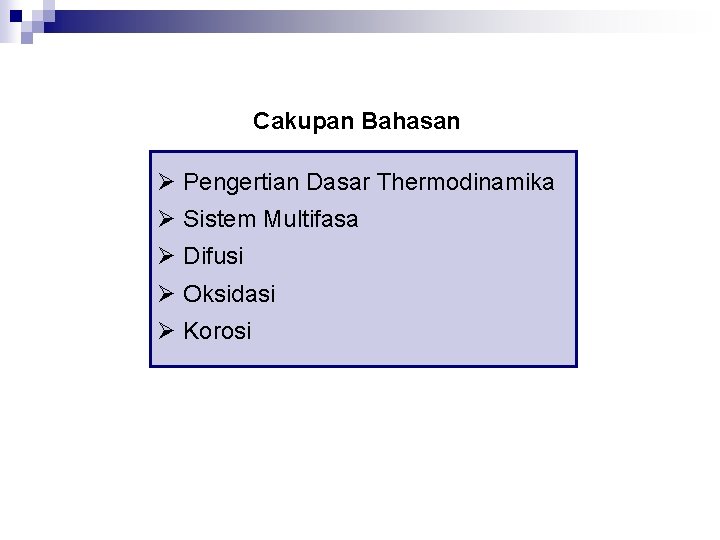 Cakupan Bahasan

➢ Pengertian Dasar Thermodinamika
➢ Sistem Multifasa
➢ Difusi
➢ Oksidasi
➢ Korosi